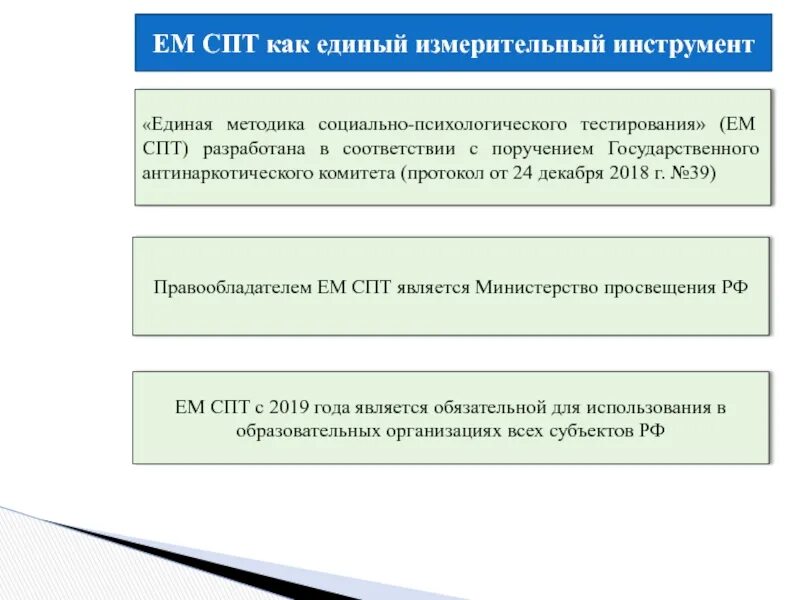 ЕМ СПТ как единый измерительный инструмент

«Единая методика социально-психологического тестирования» (ЕМ СПТ) разработана в соответствии с поручением Государственного антинаркотического комитета (протокол от 24 декабря 2018 г. №39)

Правообладателем ЕМ СПТ является Министерство просвещения РФ

ЕМ СПТ с 2019 года является обязательной для использования в образовательных организациях всех субъектов РФ